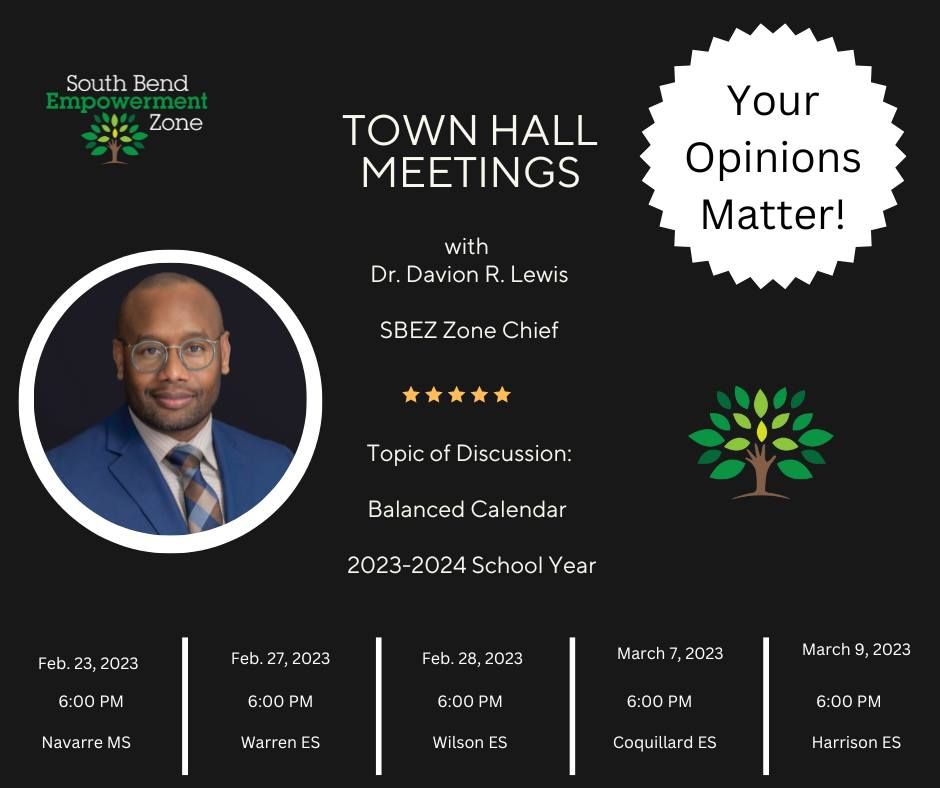 South Bend Empowerment Zone

TOWN HALL MEETINGS

Your Opinions Matter!

with
Dr. Davion R. Lewis

SBEZ Zone Chief

★★★★★

Topic of Discussion:

Balanced Calendar

2023-2024 School Year

Feb. 23, 2023
6:00 PM
Navarre MS

Feb. 27, 2023
6:00 PM
Warren ES

Feb. 28, 2023
6:00 PM
Wilson ES

March 7, 2023
6:00 PM
Coquillard ES

March 9, 2023
6:00 PM
Harrison ES